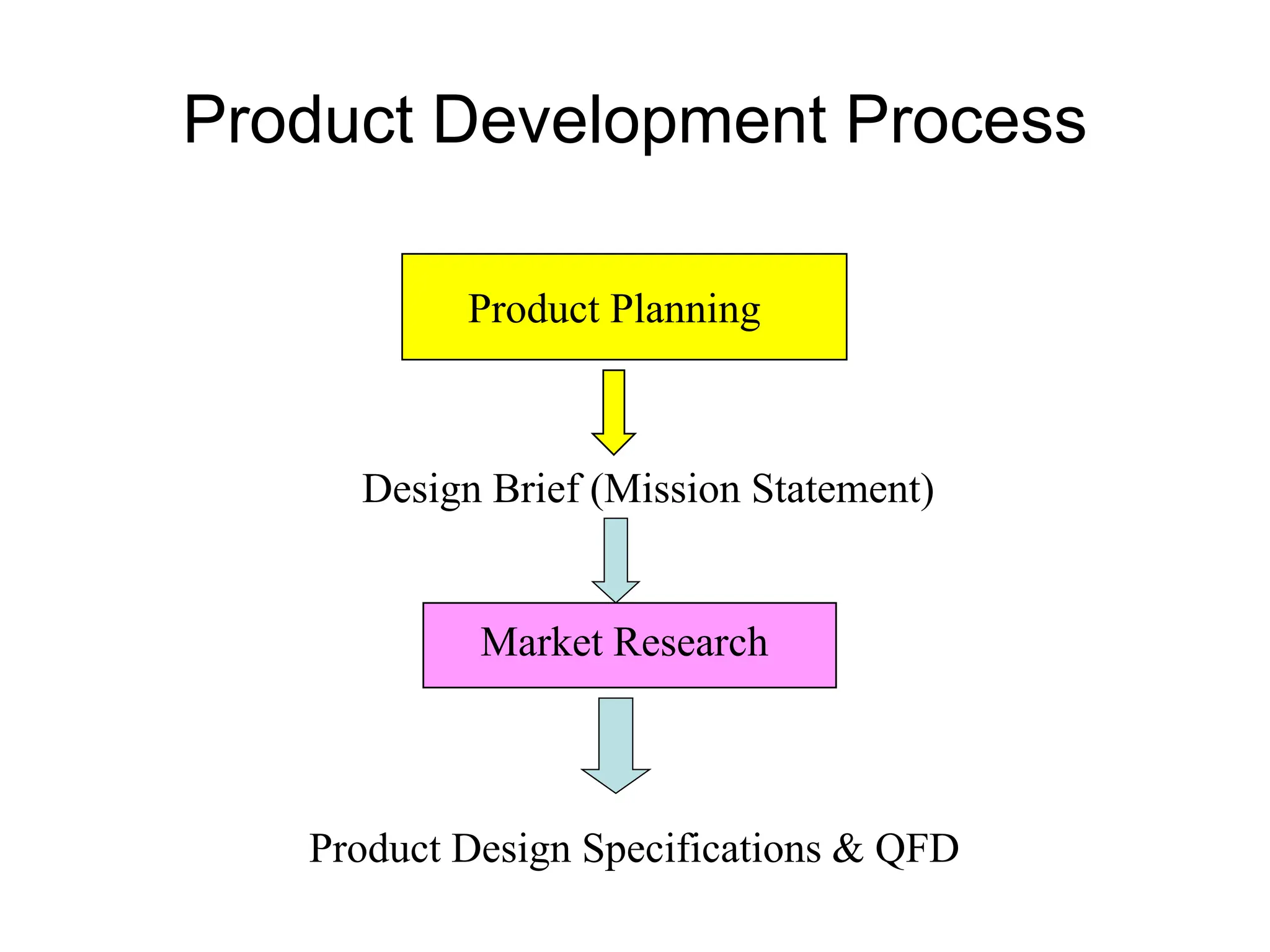 Product Development Process

Product Planning

Design Brief (Mission Statement)

Market Research

Product Design Specifications & QFD